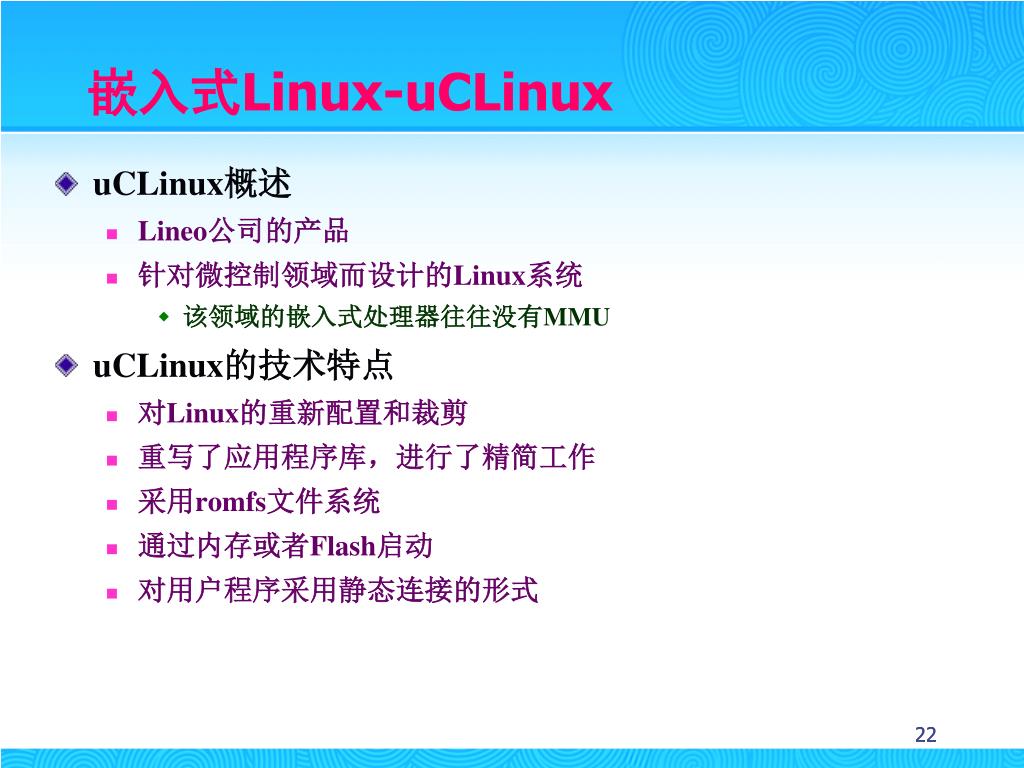 嵌入式Linux-uCLinux

uCLinux概述

Lineo公司的产品

针对微控制领域而设计的Linux系统

该领域的嵌入式处理器往往没有MMU

uCLinux的技术特点

对Linux的重新配置和裁剪

重写了应用程序库，进行了精简工作

采用romfs文件系统

通过内存或者Flash启动

对用户程序采用静态连接的形式

22